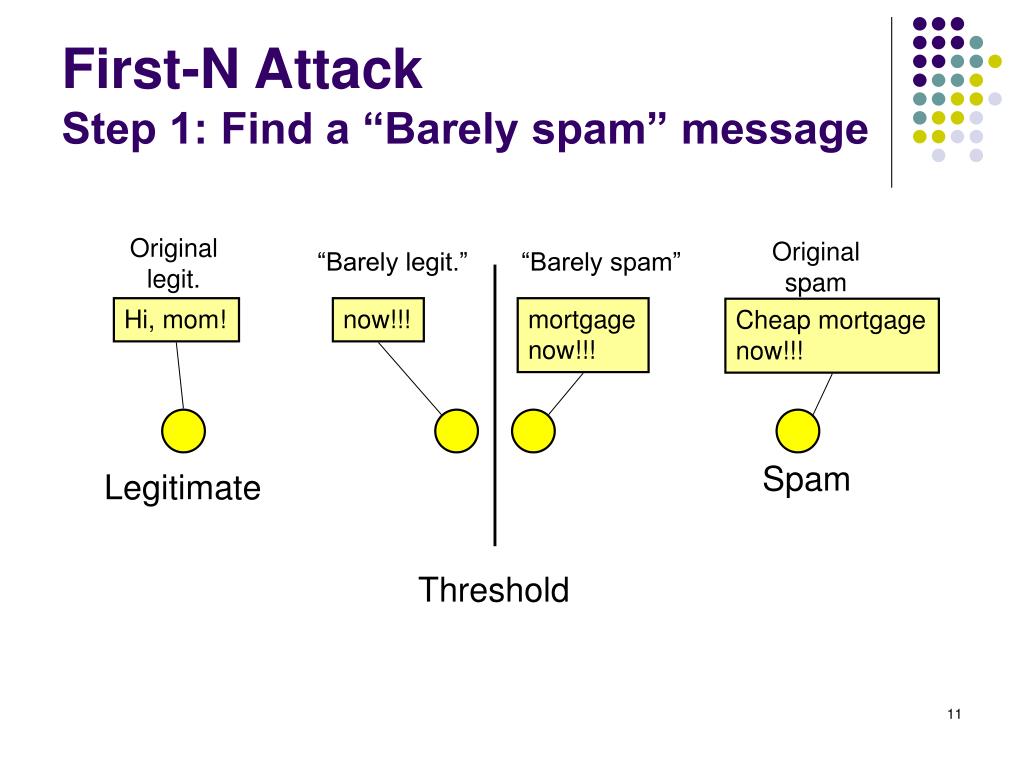 First-N Attack
Step 1: Find a “Barely spam” message

Original legit.

Hi, mom!

“Barely legit.”

now!!!

“Barely spam”

mortgage now!!!

Original spam

Cheap mortgage now!!!

Legitimate

Spam

Threshold

11